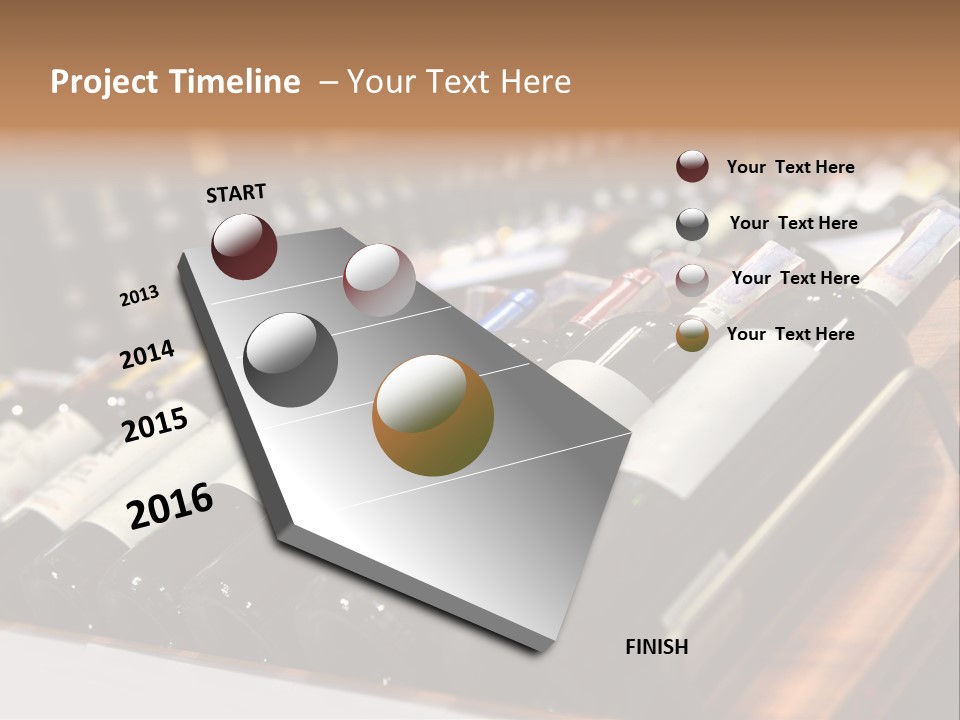 Project Timeline – Your Text Here

START

2013

2014

2015

2016

FINISH

Your Text Here

Your Text Here

Your Text Here

Your Text Here